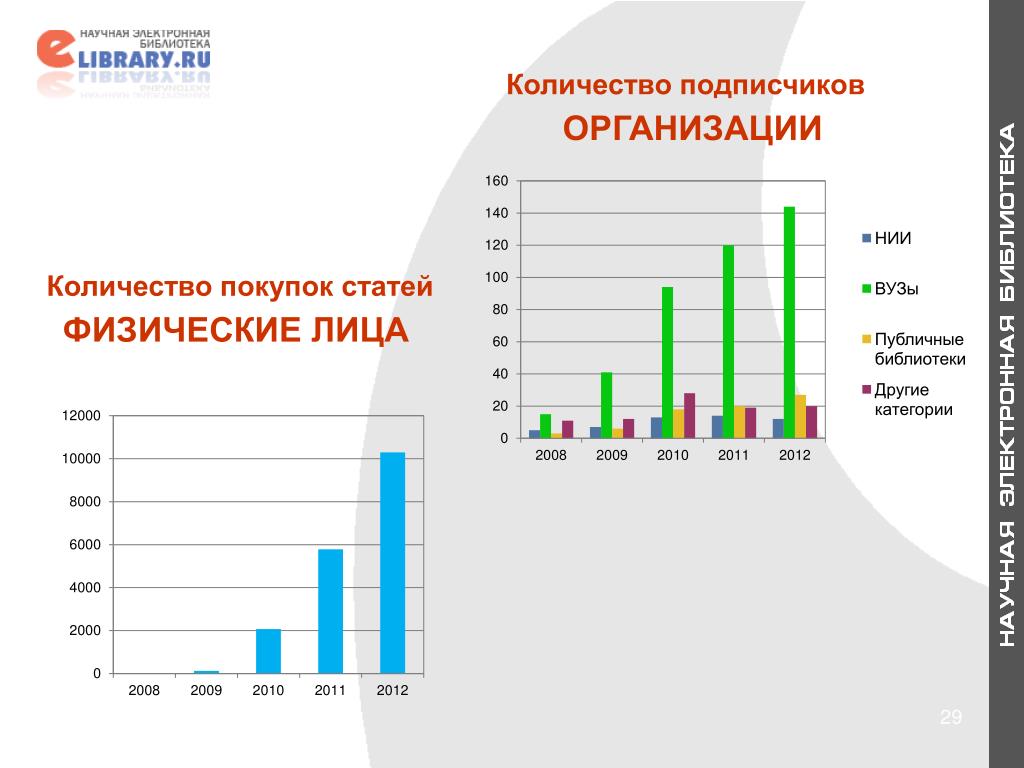 НАУЧНАЯ ЭЛЕКТРОННАЯ БИБЛИОТЕКА
eLIBRARY.RU

Количество подписчиков
ОРГАНИЗАЦИИ

160
140
120
100
80
60
40
20
0
2008 2009 2010 2011 2012

НИИ
ВУЗы
Публичные библиотеки
Другие категории

Количество покупок статей
ФИЗИЧЕСКИЕ ЛИЦА

12000
10000
8000
6000
4000
2000
0
2008 2009 2010 2011 2012

НАУЧНАЯ ЭЛЕКТРОННАЯ БИБЛИОТЕКА

29